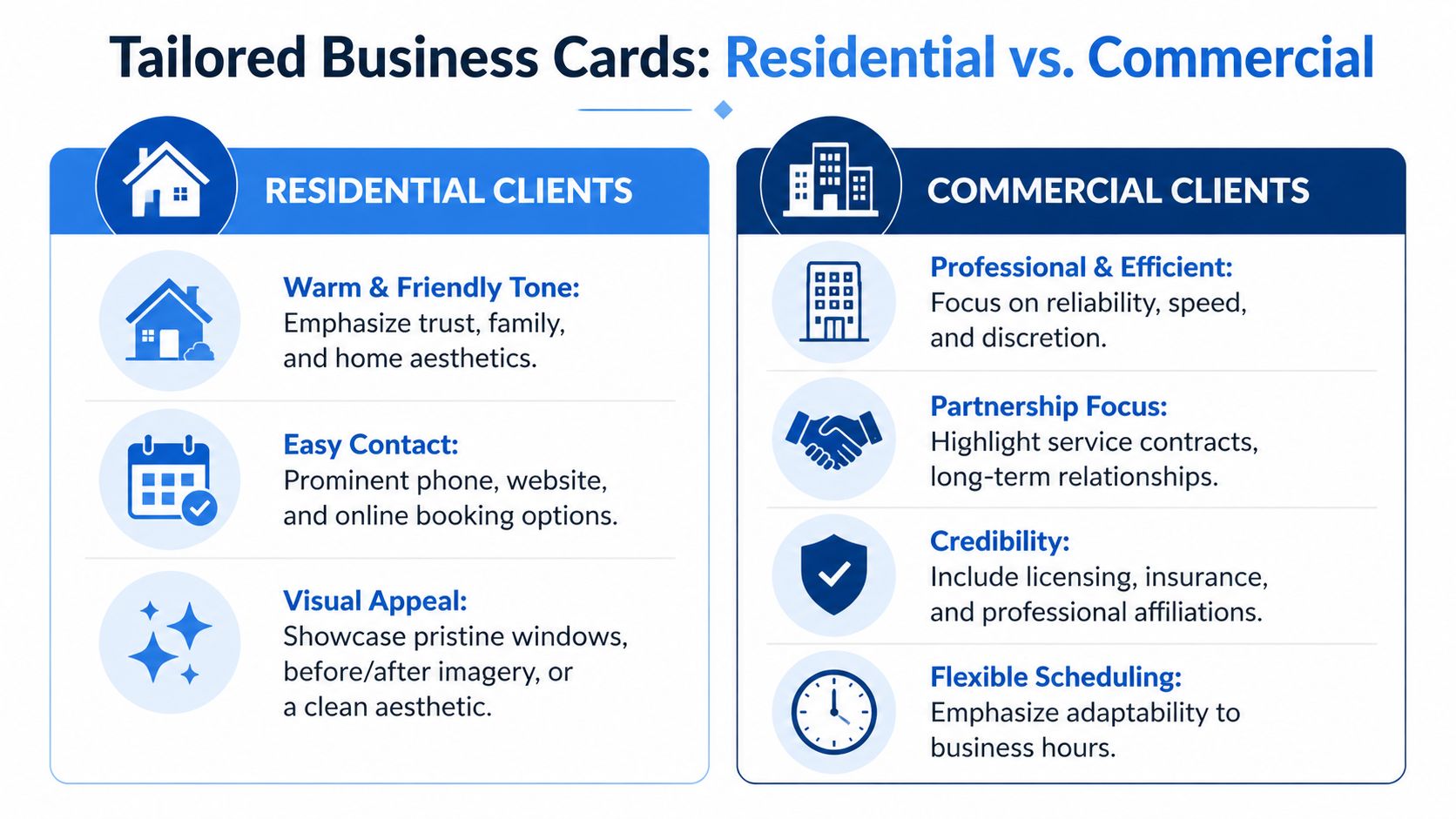 Tailored Business Cards: Residential vs. Commercial

RESIDENTIAL CLIENTS

Warm & Friendly Tone:
Emphasize trust, family, and home aesthetics.

Easy Contact:
Prominent phone, website, and online booking options.

Visual Appeal:
Showcase pristine windows, before/after imagery, or a clean aesthetic.

COMMERCIAL CLIENTS

Professional & Efficient:
Focus on reliability, speed, and discretion.

Partnership Focus:
Highlight service contracts, long-term relationships.

Credibility:
Include licensing, insurance, and professional affiliations.

Flexible Scheduling:
Emphasize adaptability to business hours.